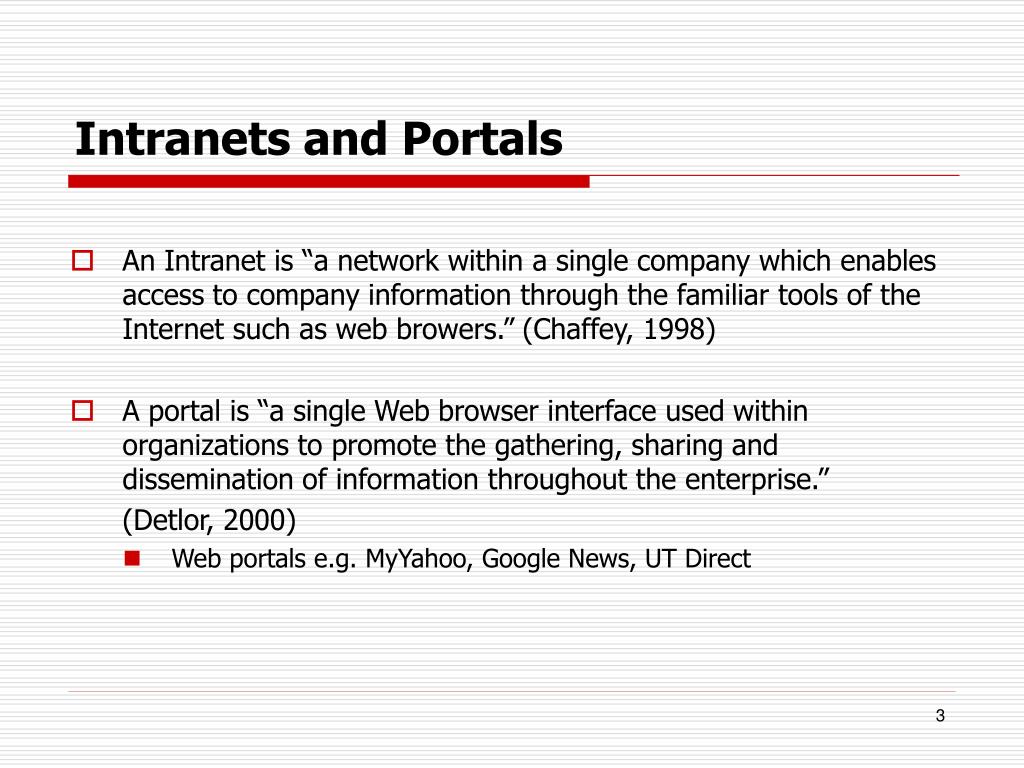 Intranets and Portals

An Intranet is “a network within a single company which enables access to company information through the familiar tools of the Internet such as web browers.” (Chaffey, 1998)

A portal is “a single Web browser interface used within organizations to promote the gathering, sharing and dissemination of information throughout the enterprise.”

(Detlor, 2000)

Web portals e.g. MyYahoo, Google News, UT Direct

3